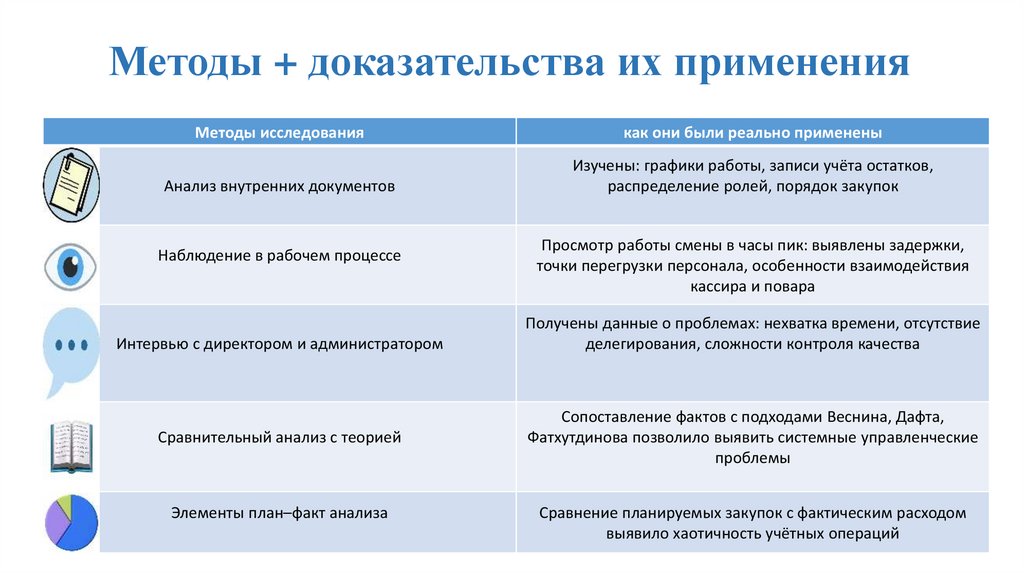 Методы + доказательства их применения

| Методы исследования | как они были реально применены |
|---|---|
| Анализ внутренних документов | Изучены: графики работы, записи учёта остатков, распределение ролей, порядок закупок |
| Наблюдение в рабочем процессе | Просмотр работы смены в часы пик: выявлены задержки, точки перегрузки персонала, особенности взаимодействия кассира и повара |
| Интервью с директором и администратором | Получены данные о проблемах: нехватка времени, отсутствие делегирования, сложности контроля качества |
| Сравнительный анализ с теорией | Сопоставление фактов с подходами Веснина, Дафта, Фатхутдинова позволило выявить системные управленческие проблемы |
| Элементы план–факт анализа | Сравнение планируемых закупок с фактическим расходом выявило хаотичность учётных операций |